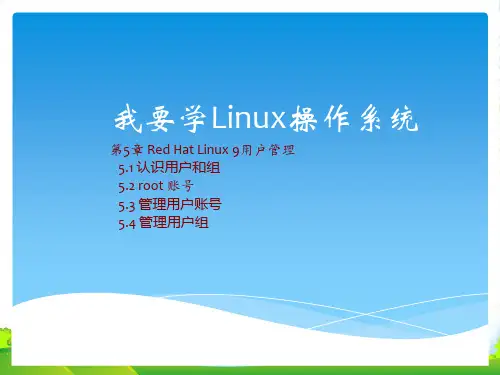 我要学Linux操作系统

第5章 Red Hat Linux 9用户管理
5.1 认识用户和组
5.2 root 账号
5.3 管理用户账号
5.4 管理用户组